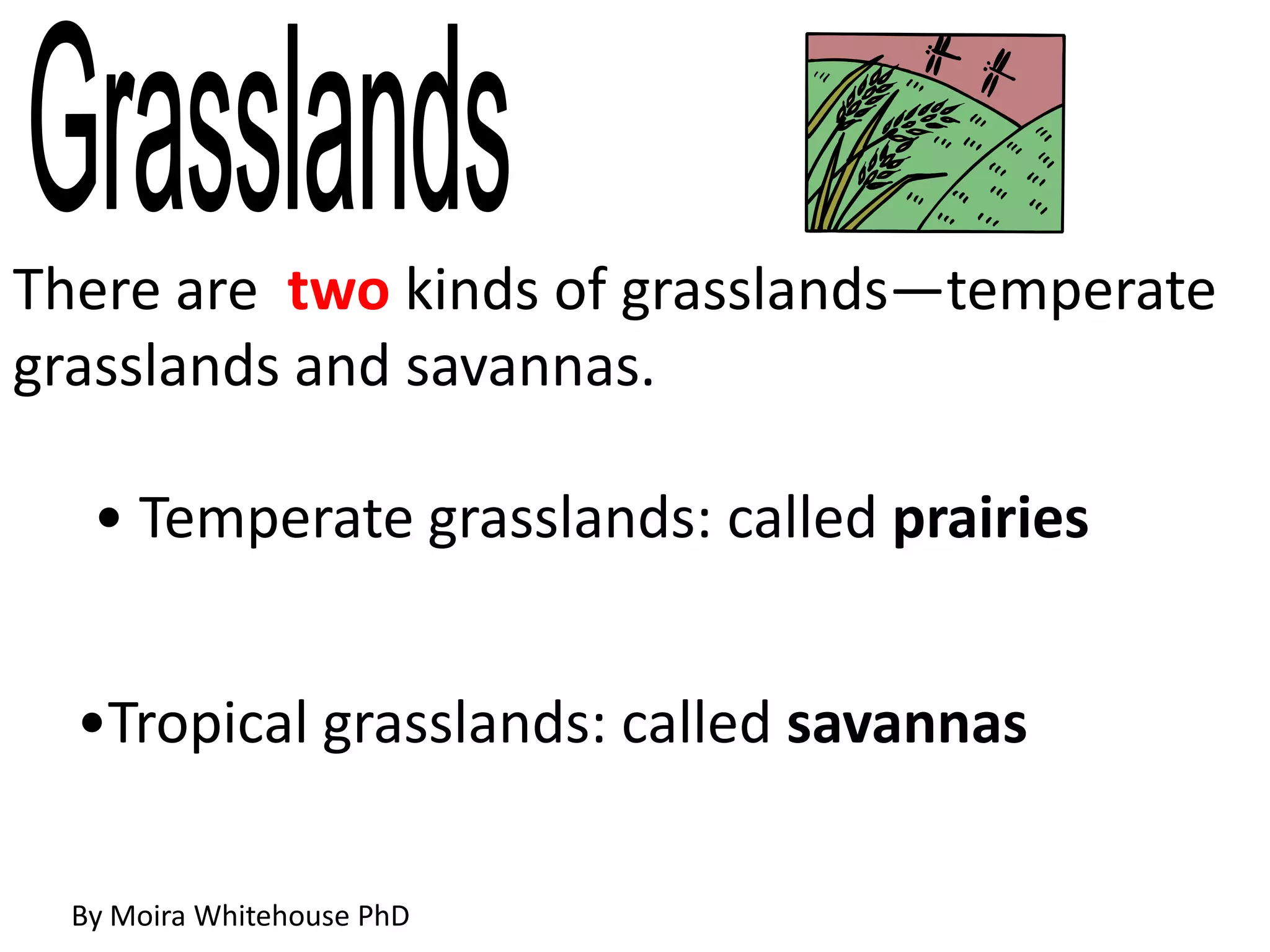 Grasslands

There are two kinds of grasslands—temperate grasslands and savannas.

• Temperate grasslands: called prairies

•Tropical grasslands: called savannas

By Moira Whitehouse PhD